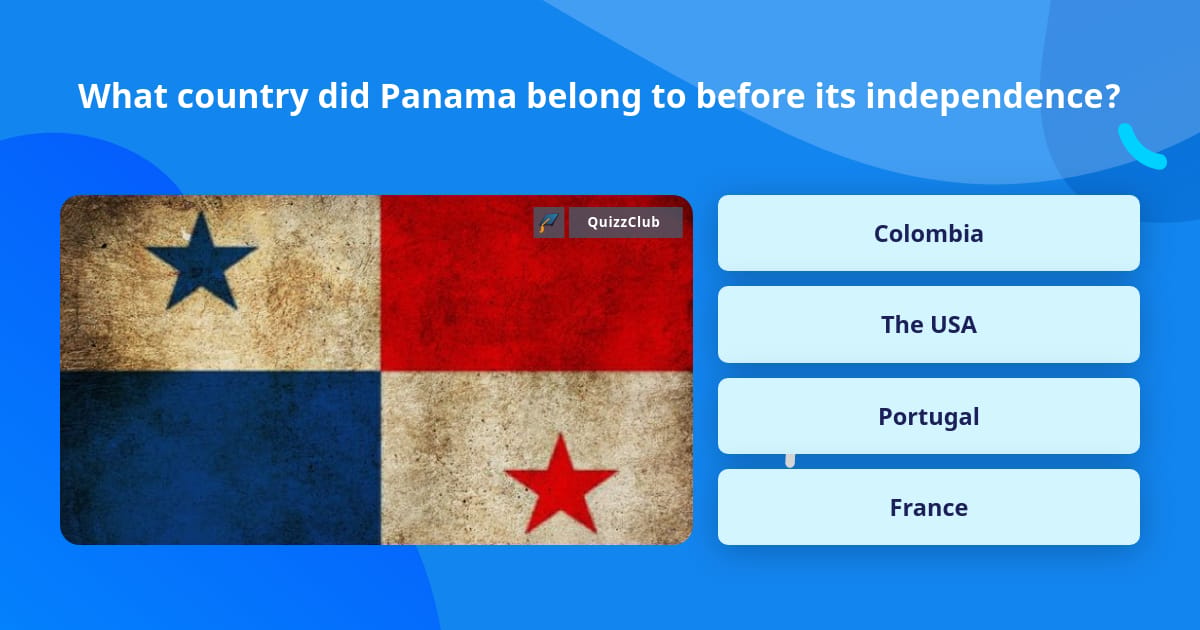 What country did Panama belong to before its independence?

QuizzClub

Colombia

The USA

Portugal

France